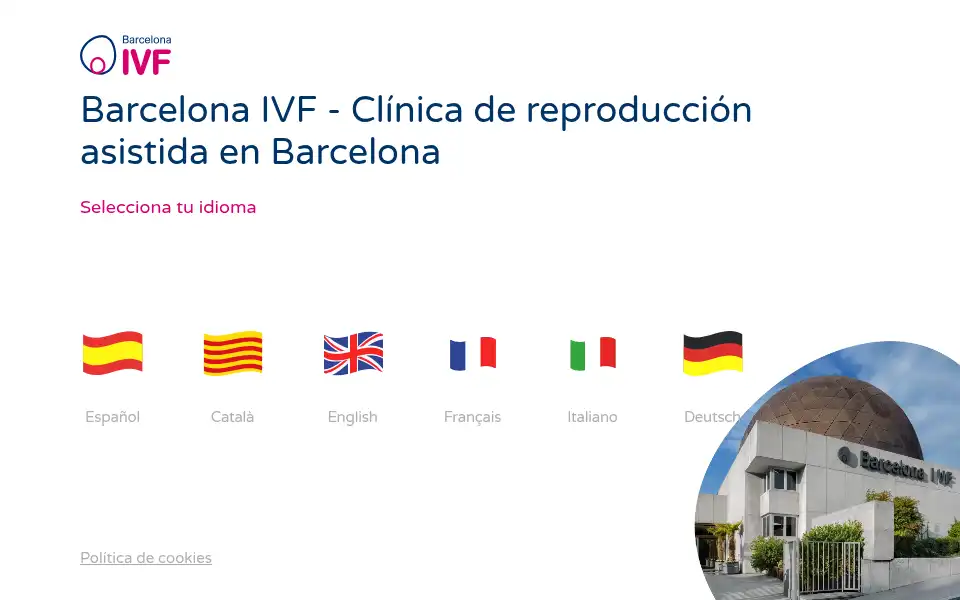 Barcelona IVF

Barcelona IVF - Clínica de reproducción asistida en Barcelona

Selecciona tu idioma

Español

Català

English

Français

Italiano

Deutsch

Barcelona IVF

Política de cookies